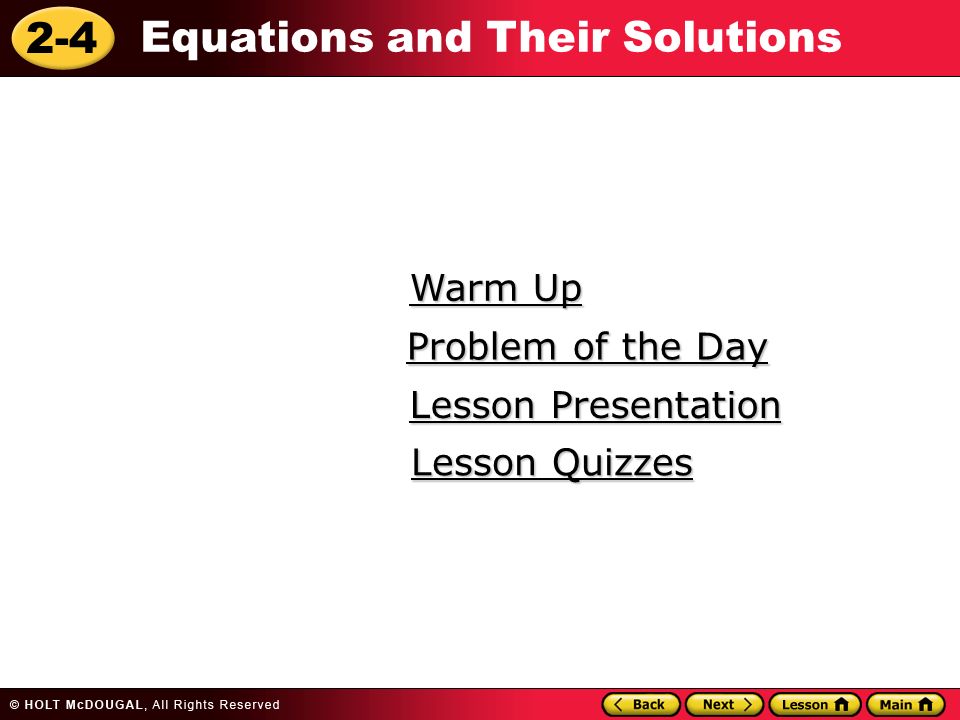 2-4 Equations and Their Solutions

Warm Up

Problem of the Day

Lesson Presentation

Lesson Quizzes

© HOLT McDOUGAL, All Rights Reserved

Back Next Lesson Main